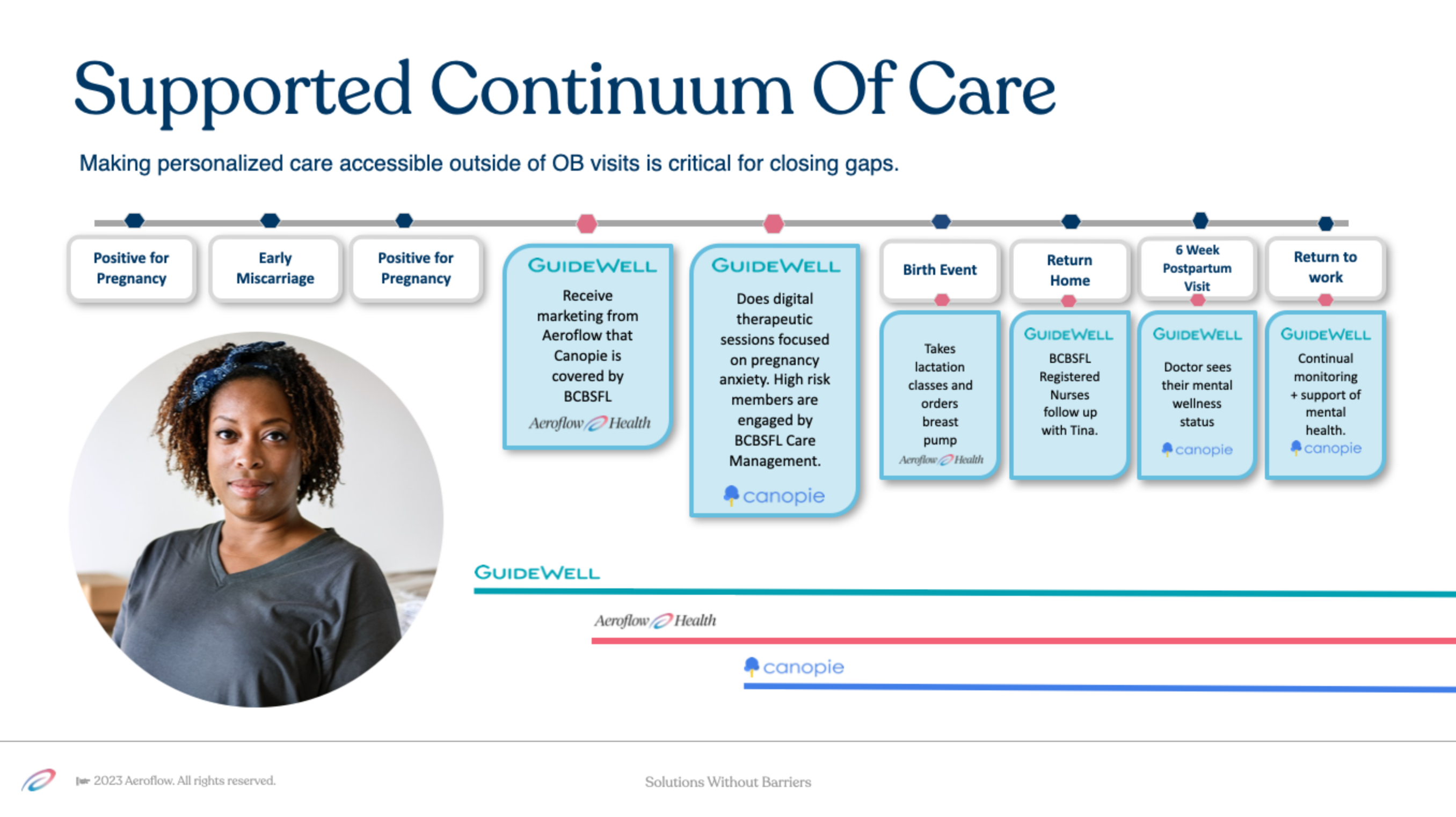 Supported Continuum Of Care

Making personalized care accessible outside of OB visits is critical for closing gaps.

Positive for Pregnancy

Early Miscarriage

Positive for Pregnancy

GUIDEWELL
Receive marketing from Aeroflow that Canopie is covered by BCBSFL
Aeroflow Health

GUIDEWELL
Does digital therapeutic sessions focused on pregnancy anxiety. High risk members are engaged by BCBSFL Care Management.
canopie

Birth Event
Takes lactation classes and orders breast pump
Aeroflow Health

Return Home
GUIDEWELL
BCBSFL Registered Nurses follow up with Tina.

6 Week Postpartum Visit
GUIDEWELL
Doctor sees their mental wellness status
canopie

Return to work
GUIDEWELL
Continual monitoring + support of mental health.
canopie

GUIDEWELL

Aeroflow Health

canopie

2023 Aeroflow. All rights reserved.

Solutions Without Barriers